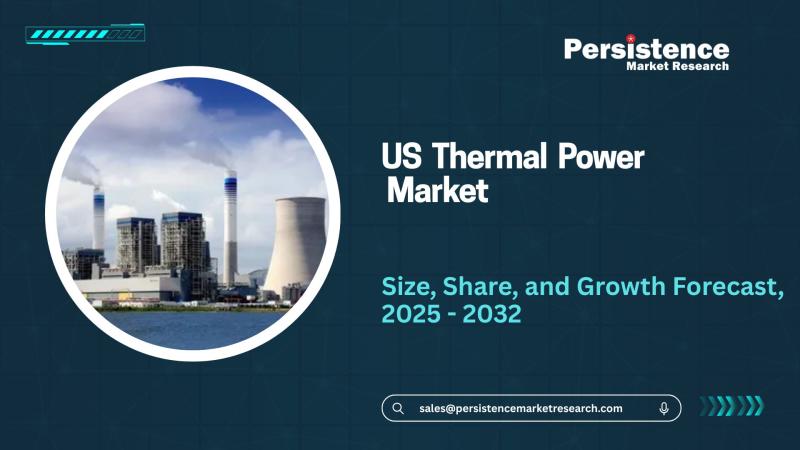 Persistence
Market Research

US Thermal Power Market

Size, Share, and Growth Forecast, 2025 - 2032

sales@persistencemarketresearch.com